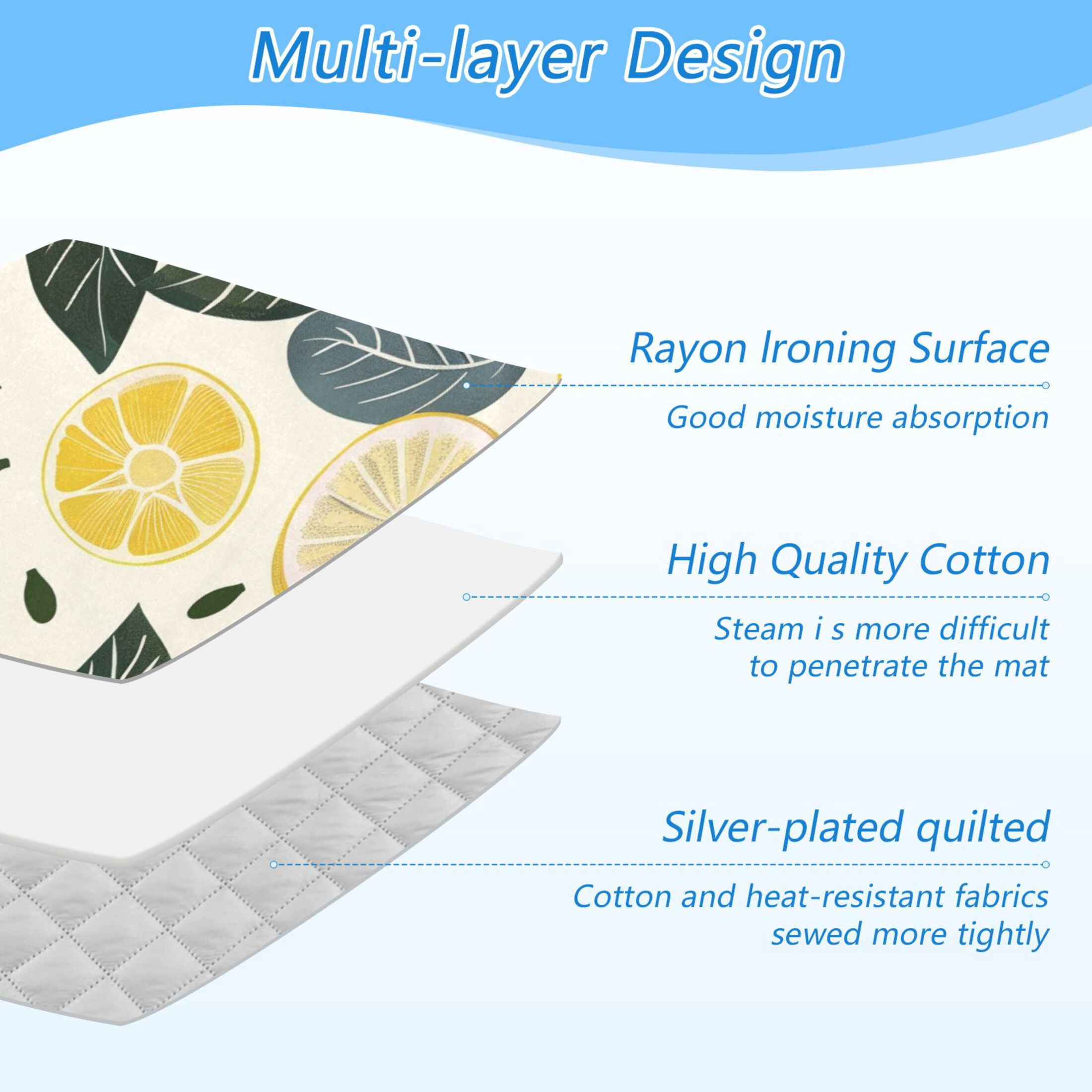 Multi-layer Design

Rayon Ironing Surface

Good moisture absorption

High Quality Cotton

Steam i s more difficult to penetrate the mat

Silver-plated quilted

Cotton and heat-resistant fabrics sewed more tightly